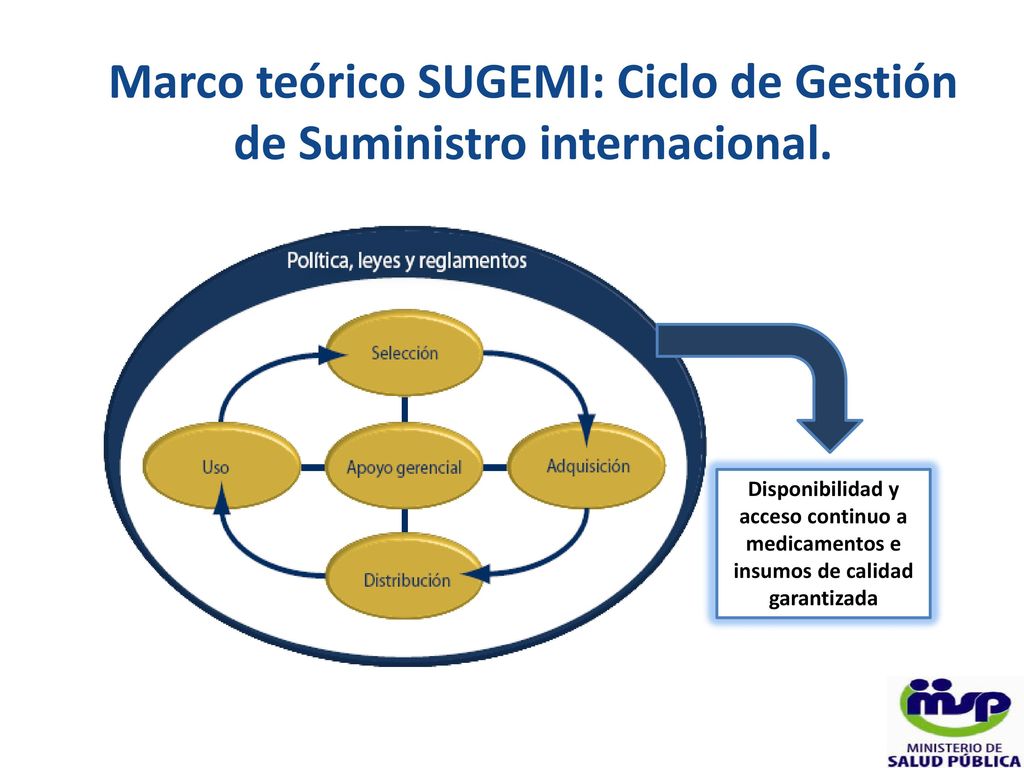 Marco teórico SUGEMI: Ciclo de Gestión de Suministro internacional.

Política, leyes y reglamentos

Selección

Uso

Apoyo gerencial

Adquisición

Distribución

Disponibilidad y acceso continuo a medicamentos e insumos de calidad garantizada

msp
MINISTERIO DE
SALUD PÚBLICA